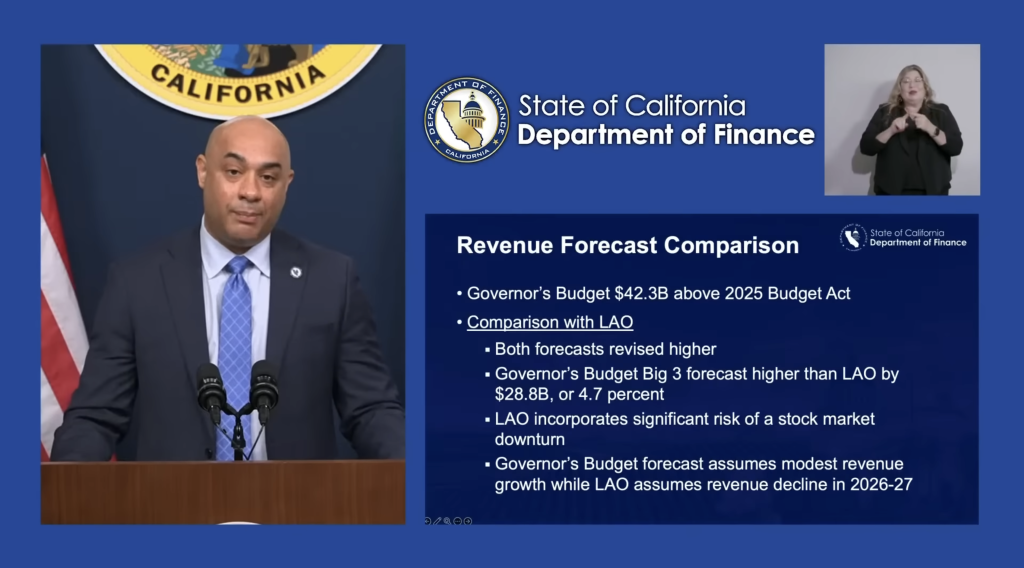 CALIFORNIA

DEPARTMENT OF FINANCE
CALIFORNIA

State of California
Department of Finance

Revenue Forecast Comparison

State of California
Department of Finance

• Governor's Budget $42.3B above 2025 Budget Act

• Comparison with LAO

▪ Both forecasts revised higher

▪ Governor's Budget Big 3 forecast higher than LAO by $28.8B, or 4.7 percent

▪ LAO incorporates significant risk of a stock market downturn

▪ Governor's Budget forecast assumes modest revenue growth while LAO assumes revenue decline in 2026-27